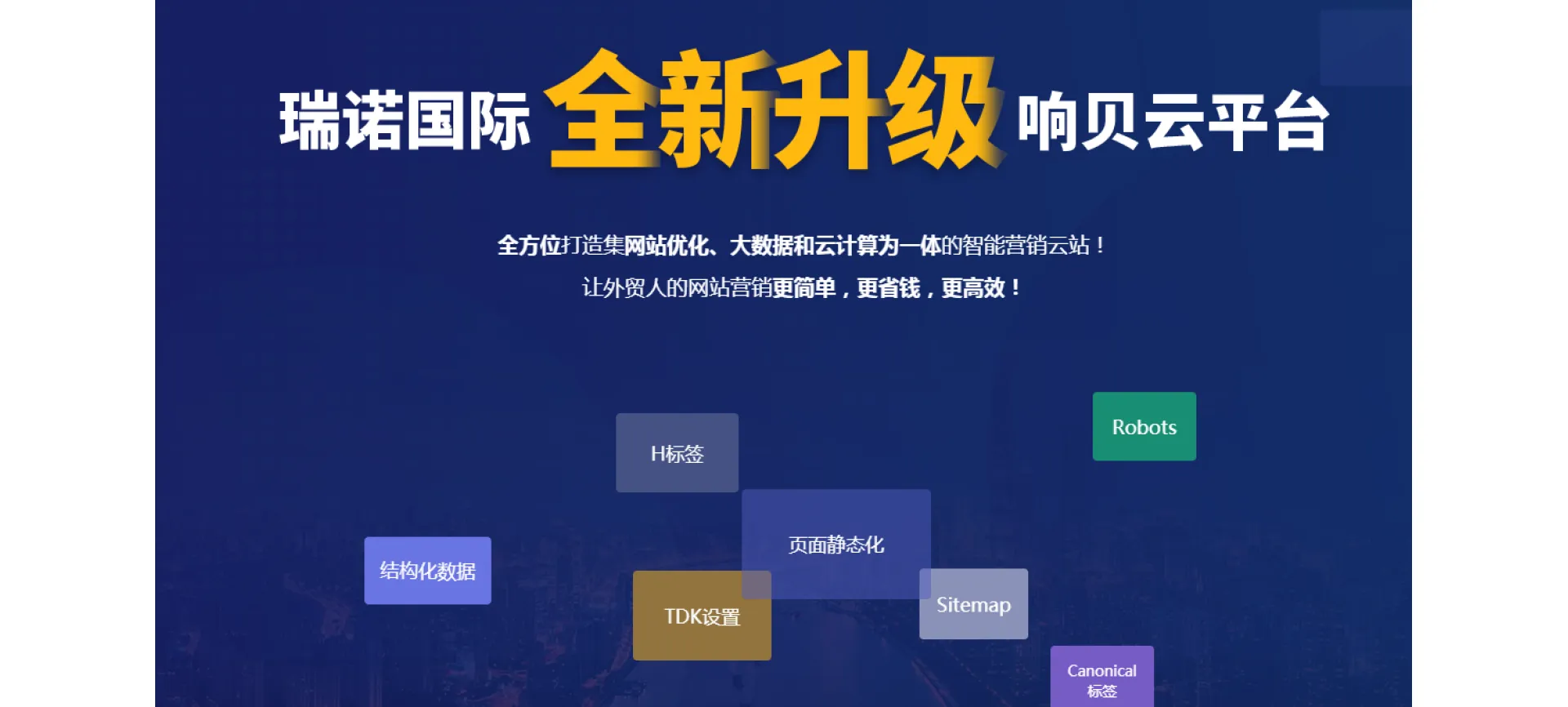 瑞诺国际 全新升级 响贝云平台

全方位打造集网站优化、大数据和云计算为一体的智能营销云站！
让外贸人的网站营销更简单，更省钱，更高效！

Robots

H标签

页面静态化

结构化数据

TDK设置

Sitemap

Canonical 标签